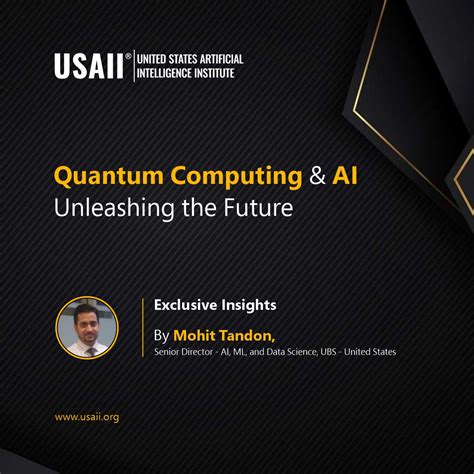 USAII® UNITED STATES ARTIFICIAL INTELLIGENCE INSTITUTE

Quantum Computing & AI
Unleashing the Future

Exclusive Insights

By Mohit Tandon,
Senior Director - AI, ML, and Data Science, UBS - United States

www.usaii.org